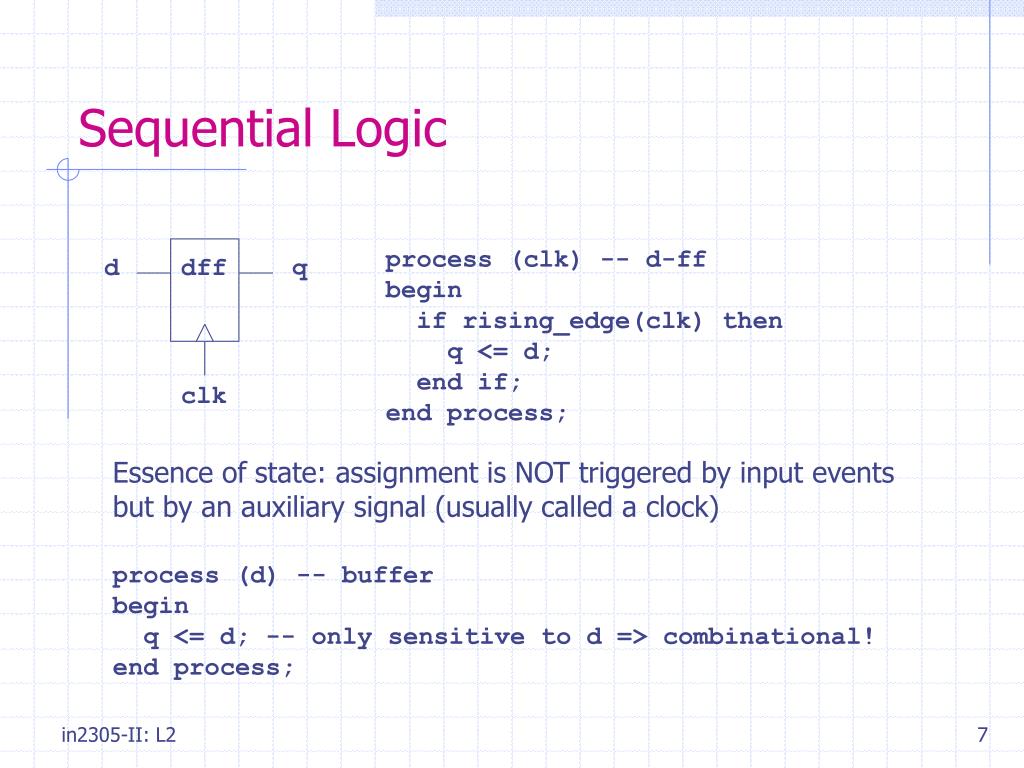 Sequential Logic

d dff q

clk

process (clk) -- d-ff
begin
  if rising_edge(clk) then
    q <= d;
  end if;
end process;

Essence of state: assignment is NOT triggered by input events but by an auxiliary signal (usually called a clock)

process (d) -- buffer
begin
  q <= d; -- only sensitive to d => combinational!
end process;

in2305-II: L2

7